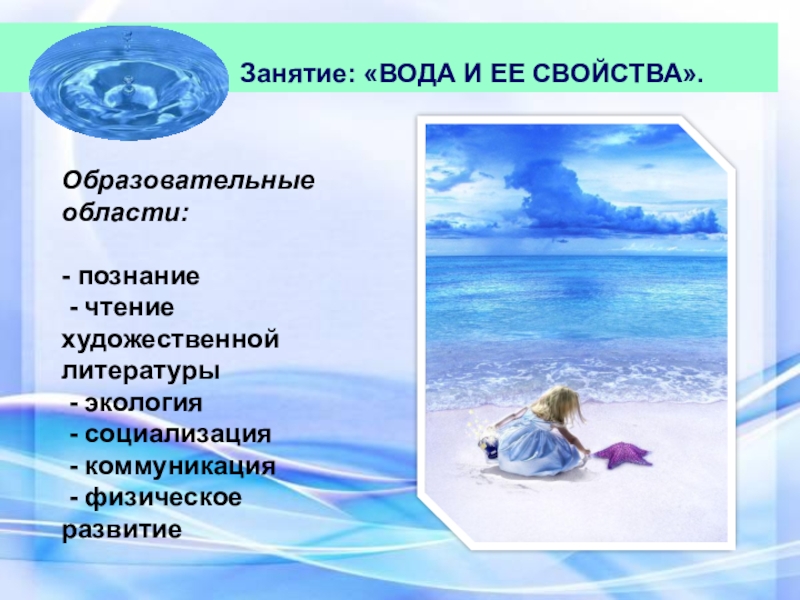 Занятие: «ВОДА И ЕЕ СВОЙСТВА».

Образовательные области:

- познание
- чтение художественной литературы
- экология
- социализация
- коммуникация
- физическое развитие